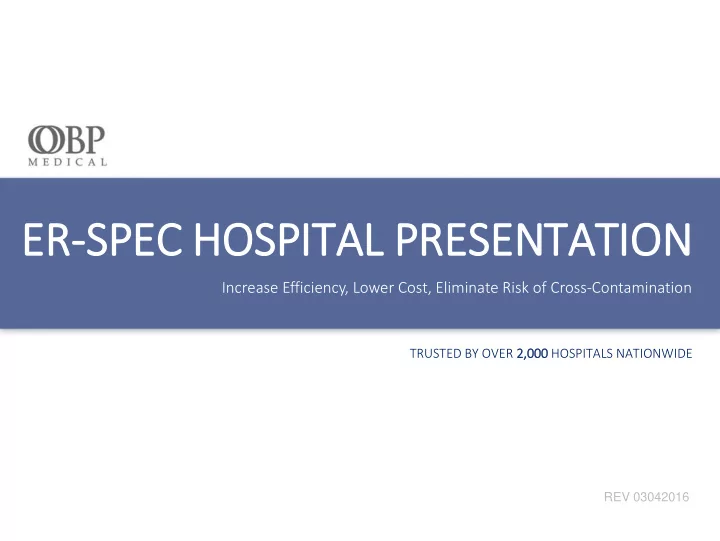 OBP
MEDICAL

ER-SPEC HOSPITAL PRESENTATION

Increase Efficiency, Lower Cost, Eliminate Risk of Cross-Contamination

TRUSTED BY OVER 2,000 HOSPITALS NATIONWIDE

REV 03042016